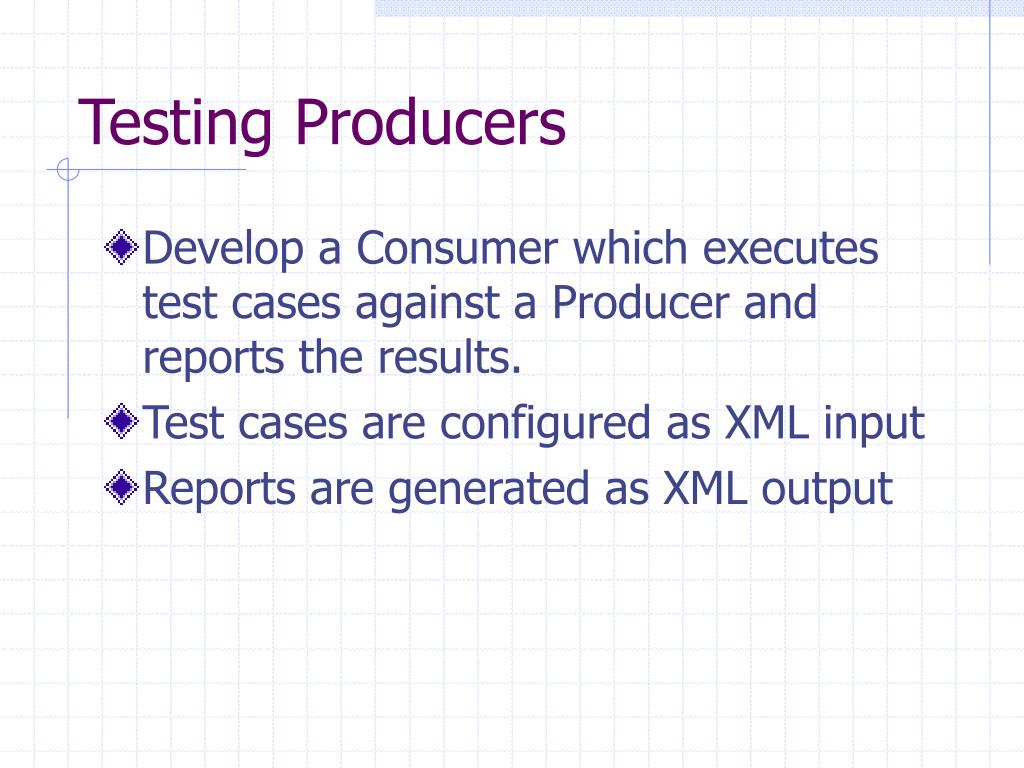 Testing Producers

Develop a Consumer which executes test cases against a Producer and reports the results.

Test cases are configured as XML input

Reports are generated as XML output